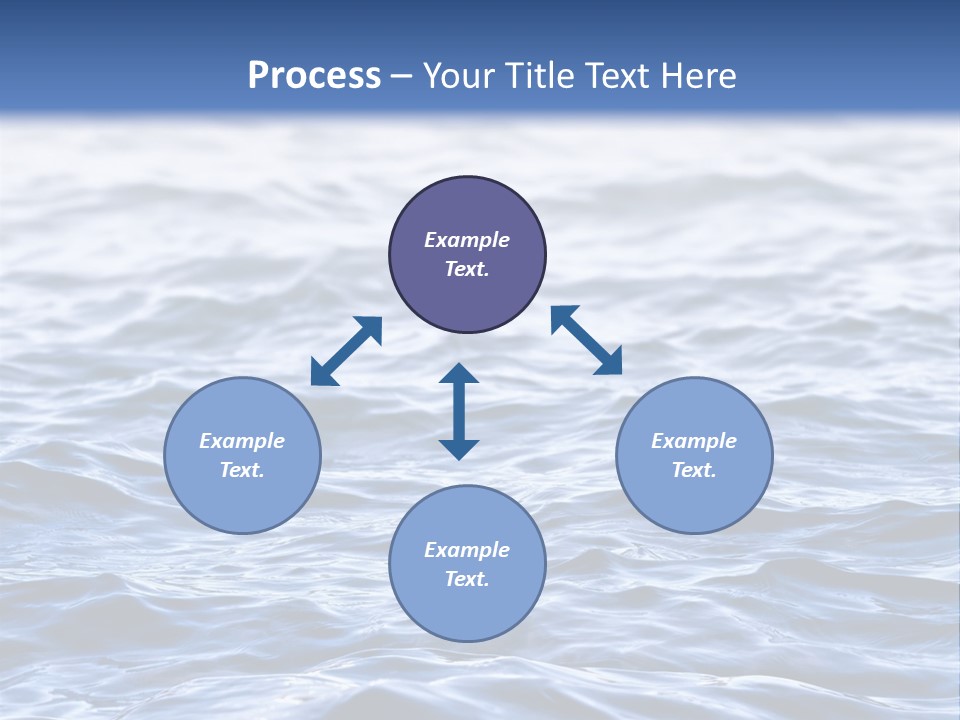 Process – Your Title Text Here

Example Text.

Example Text.

Example Text.

Example Text.